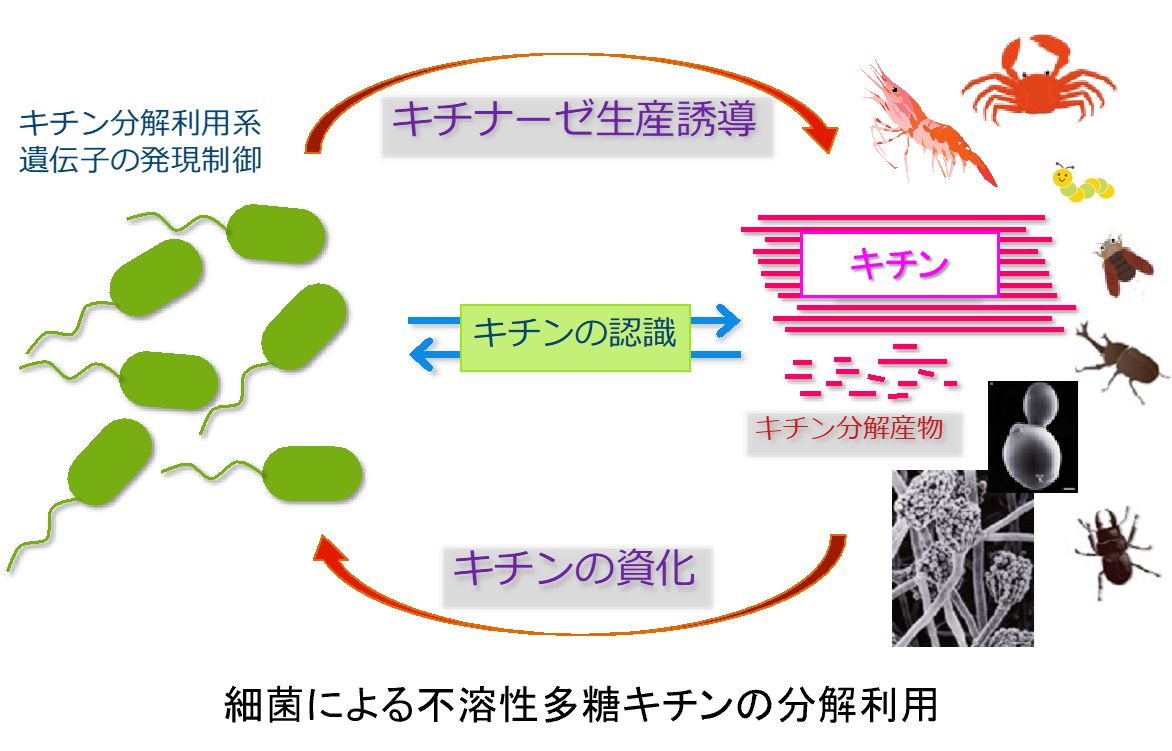 キチン分解利用系
遺伝子の発現制御

キチナーゼ生産誘導

キチン

キチンの認識

キチン分解産物

キチンの資化

細菌による不溶性多糖キチンの分解利用